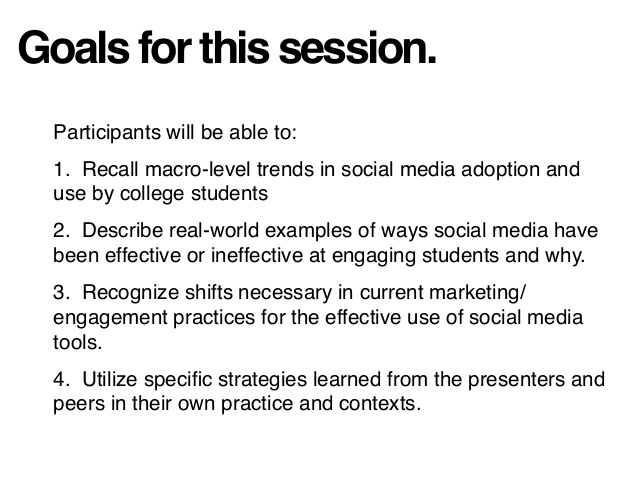 Goals for this session.

Participants will be able to:

1. Recall macro-level trends in social media adoption and use by college students

2. Describe real-world examples of ways social media have been effective or ineffective at engaging students and why.

3. Recognize shifts necessary in current marketing/engagement practices for the effective use of social media tools.

4. Utilize specific strategies learned from the presenters and peers in their own practice and contexts.